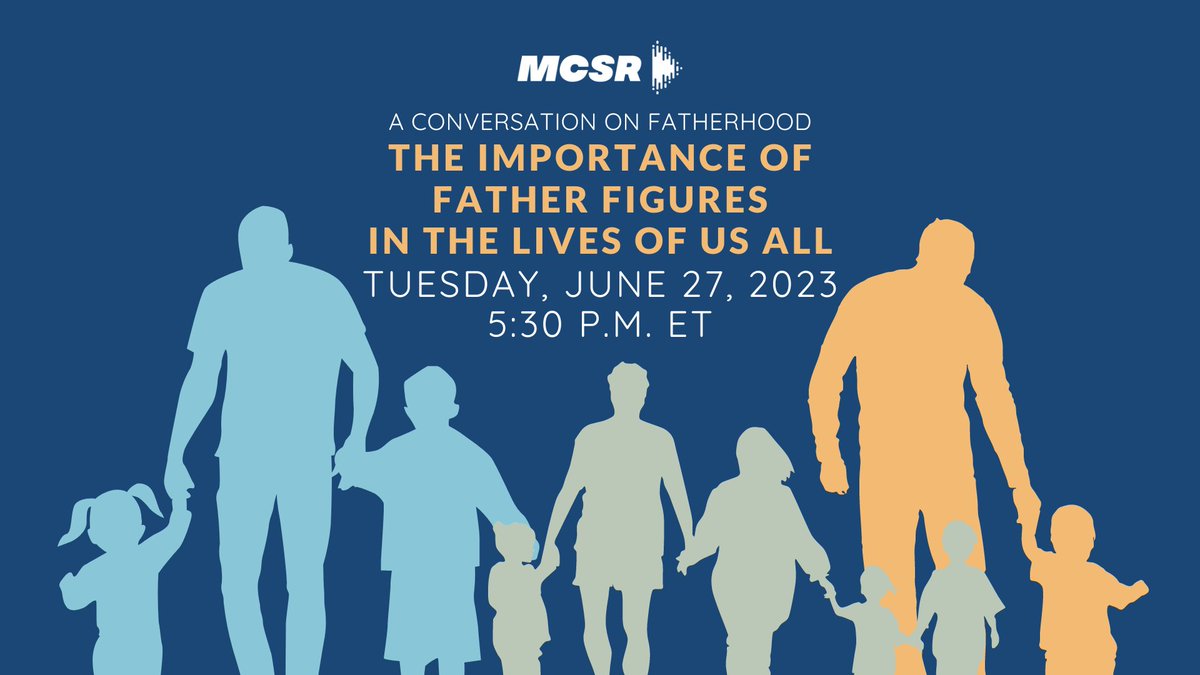 MCSR

A CONVERSATION ON FATHERHOOD
THE IMPORTANCE OF FATHER FIGURES IN THE LIVES OF US ALL
TUESDAY, JUNE 27, 2023
5:30 P.M. ET